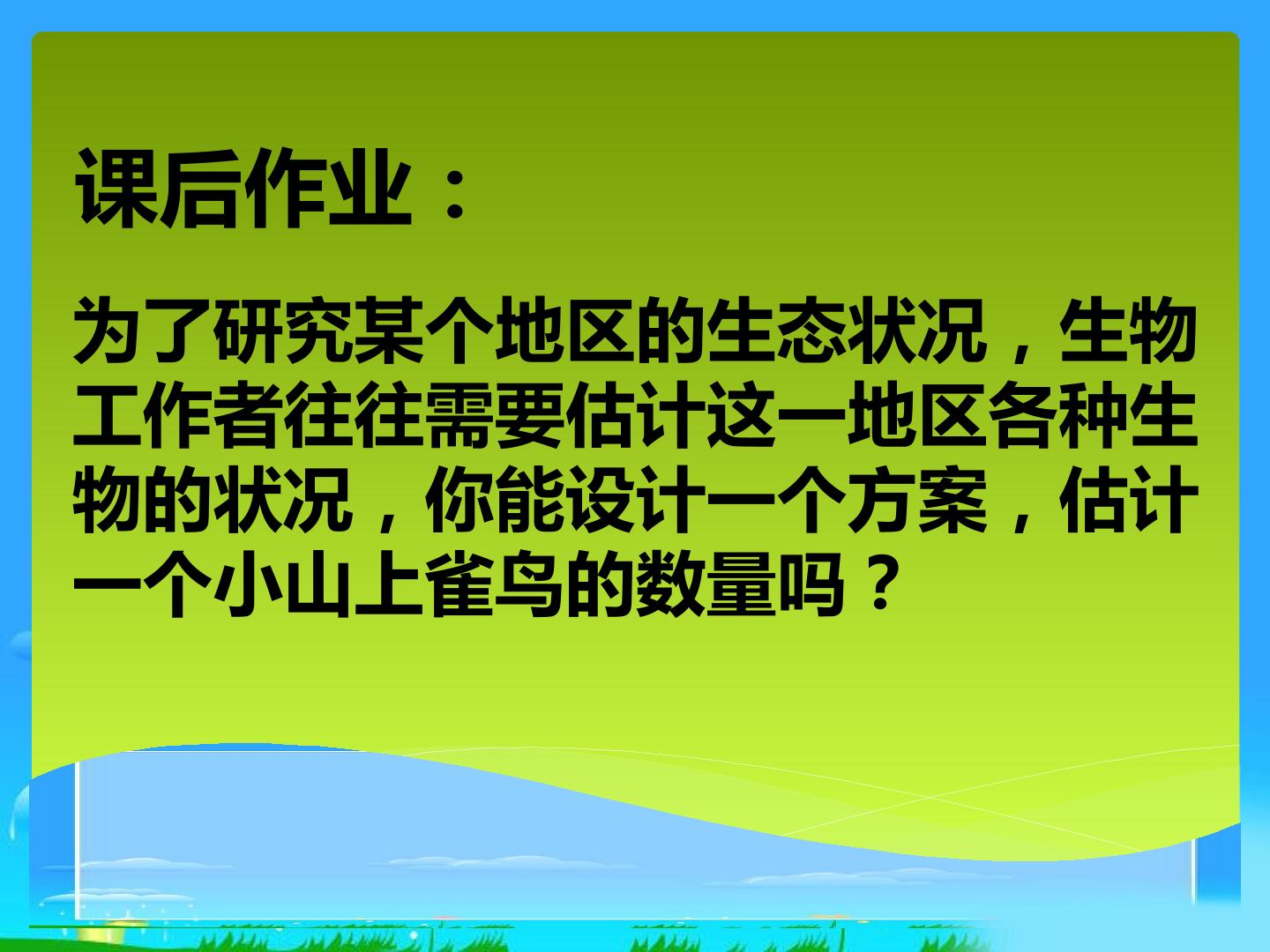 课后作业：

为了研究某个地区的生态状况，生物工作者往往需要估计这一地区各种生物的状况，你能设计一个方案，估计一个小山上雀鸟的数量吗？